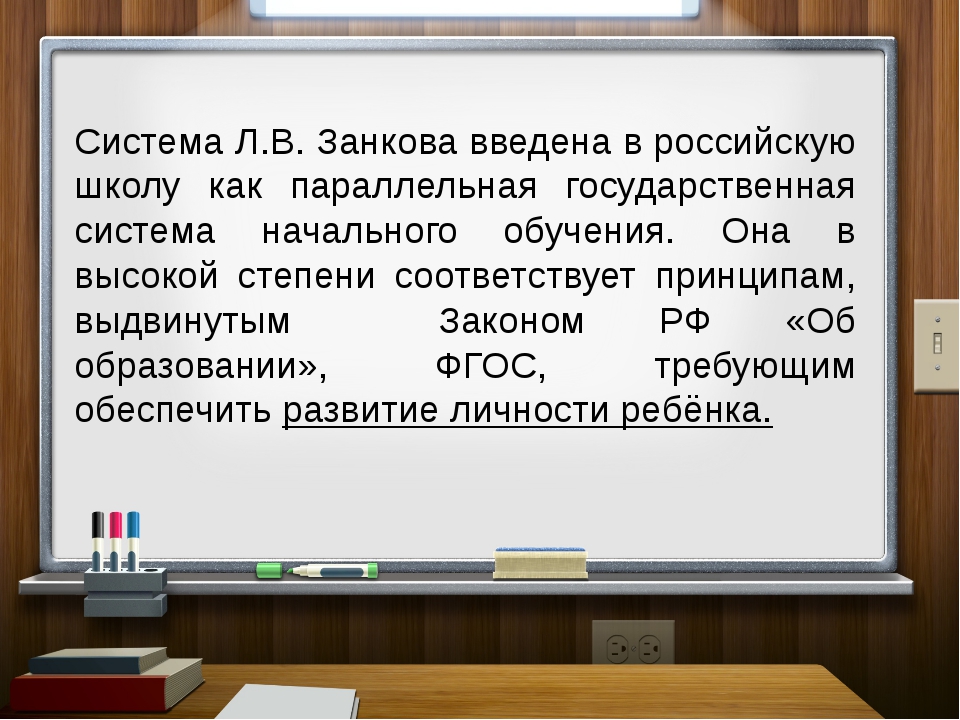 Система Л.В. Занкова введена в российскую школу как параллельная государственная система начального обучения. Она в высокой степени соответствует принципам, выдвинутым Законом РФ «Об образовании», ФГОС, требующим обеспечить развитие личности ребёнка.